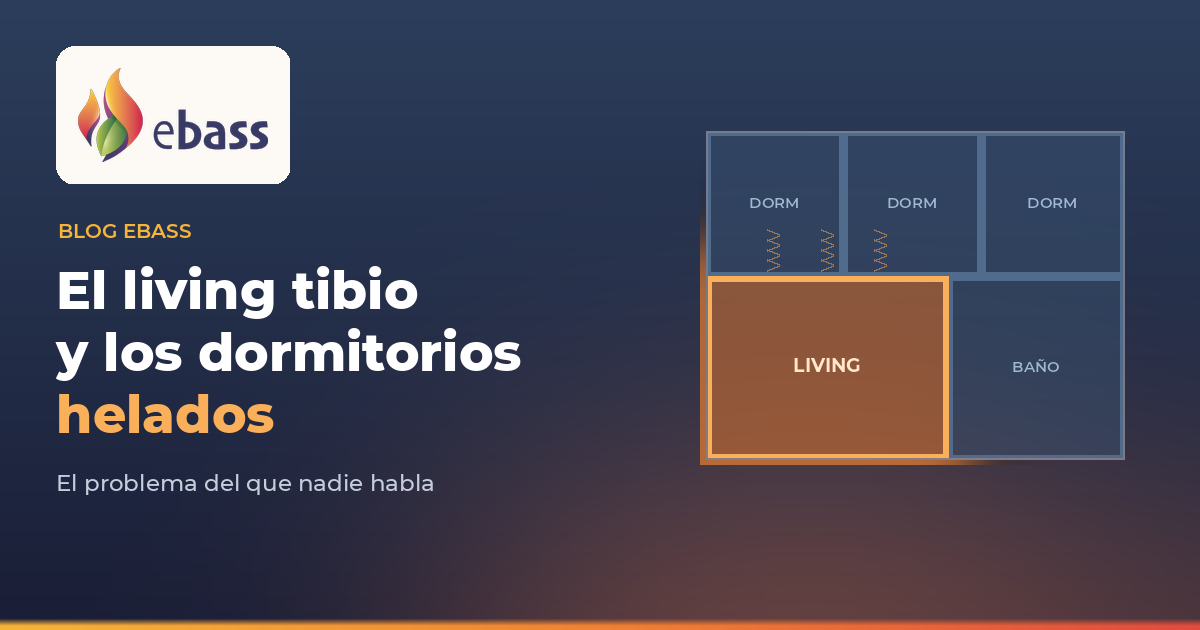 ebass

BLOG EBASS

El living tibio y los dormitorios helados

El problema del que nadie habla

DORM

DORM

DORM

LIVING

BAÑO